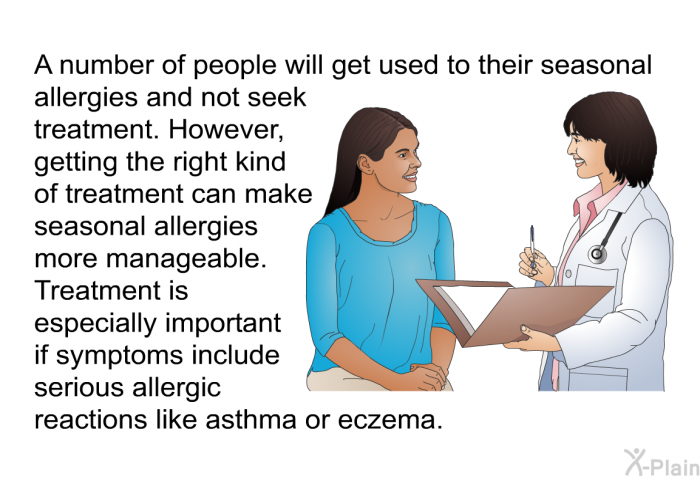 A number of people will get used to their seasonal allergies and not seek treatment. However, getting the right kind of treatment can make seasonal allergies more manageable. Treatment is especially important if symptoms include serious allergic reactions like asthma or eczema.

X-Plain